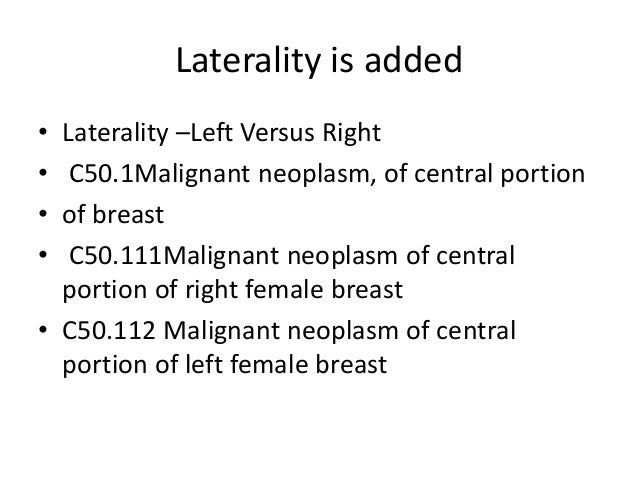 Laterality is added

• Laterality –Left Versus Right
• C50.1Malignant neoplasm, of central portion
• of breast
• C50.111Malignant neoplasm of central portion of right female breast
• C50.112 Malignant neoplasm of central portion of left female breast